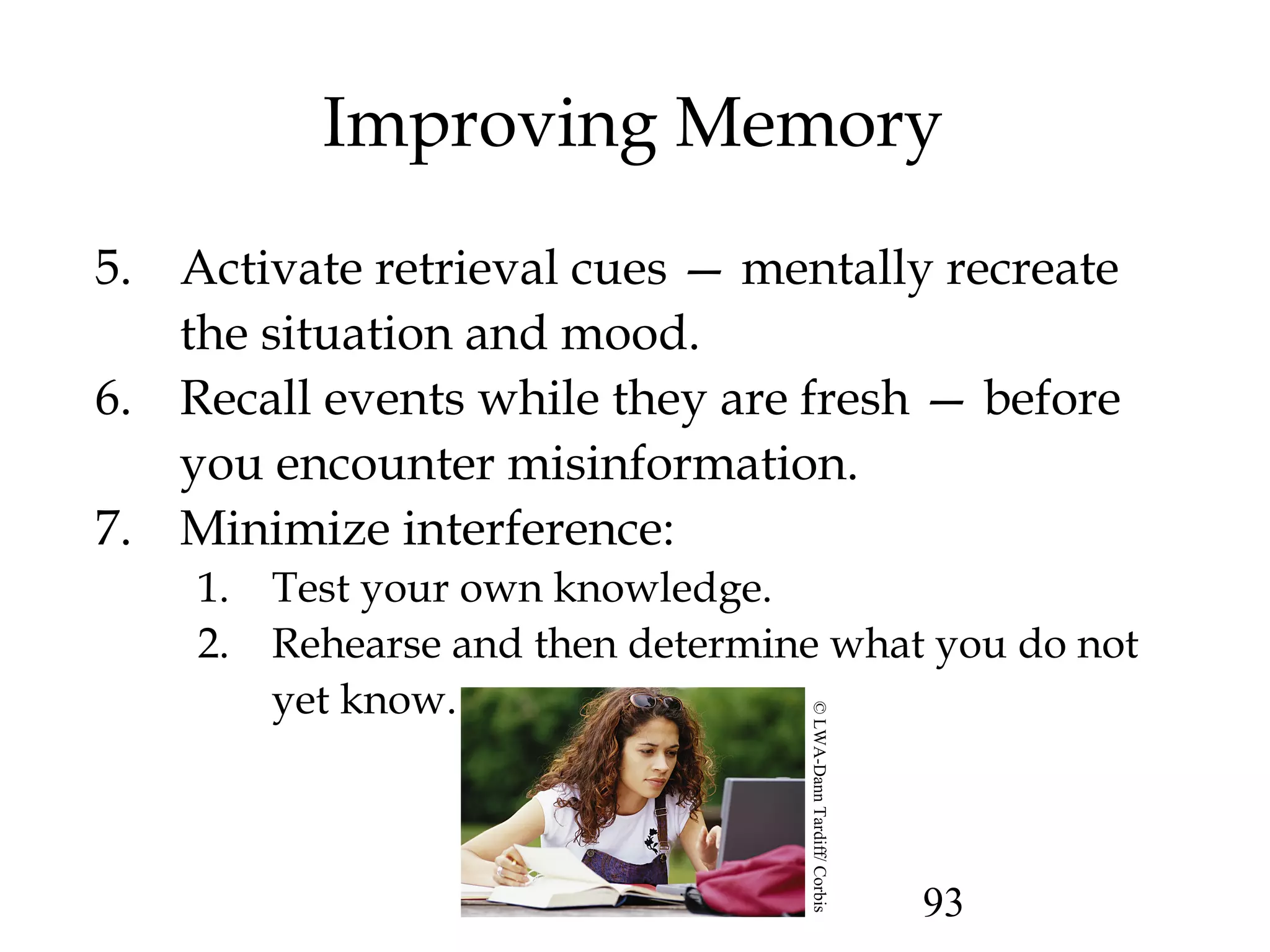 Improving Memory

5. Activate retrieval cues — mentally recreate the situation and mood.
6. Recall events while they are fresh — before you encounter misinformation.
7. Minimize interference:
1. Test your own knowledge.
2. Rehearse and then determine what you do not yet know.

© LWA-Dann Tardiff/ Corbis

93